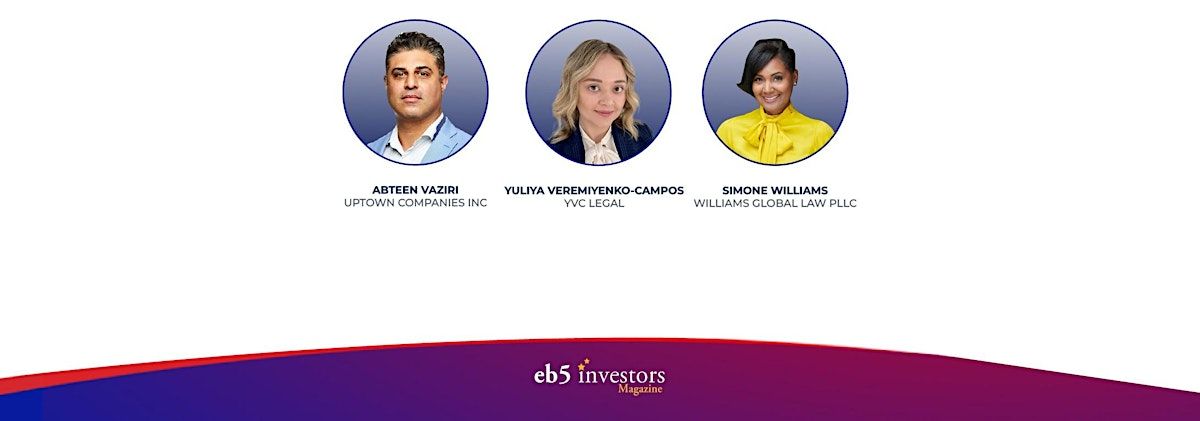 ABTEEN VAZIRI
UPTOWN COMPANIES INC

YULIYA VEREMIYENKO-CAMPOS
YVC LEGAL

SIMONE WILLIAMS
WILLIAMS GLOBAL LAW PLLC

eb5 investors
Magazine